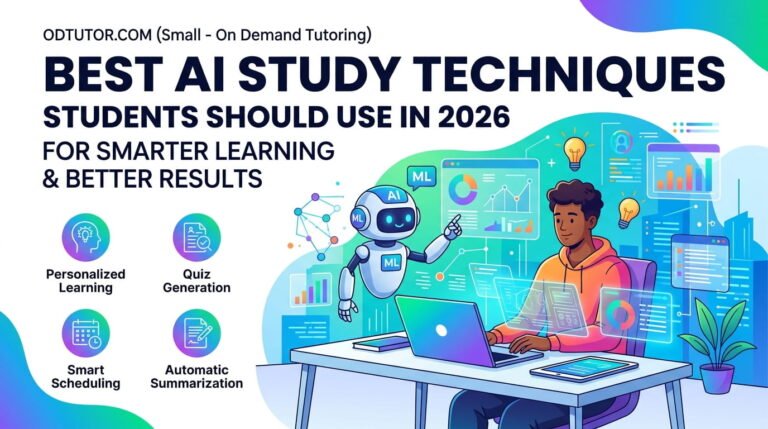 ODTUTOR.COM (Small - On Demand Tutoring)

BEST AI STUDY TECHNIQUES

STUDENTS SHOULD USE IN 2026

FOR SMARTER LEARNING & BETTER RESULTS

Personalized Learning

Quiz Generation

Smart Scheduling

Automatic Summarization

ML

AI

ML

ML